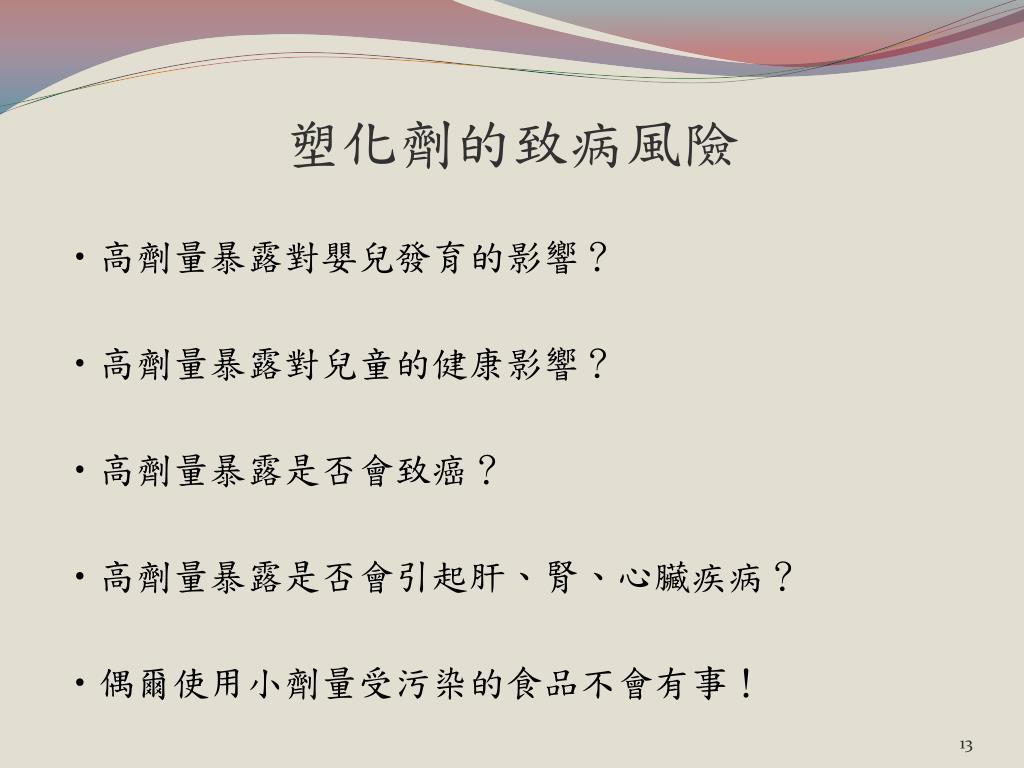 塑化劑的致病風險

• 高劑量暴露對嬰兒發育的影響？

• 高劑量暴露對兒童的健康影響？

• 高劑量暴露是否會致癌？

• 高劑量暴露是否會引起肝、腎、心臟疾病？

• 偶爾使用小劑量受污染的食品不會有事！

13